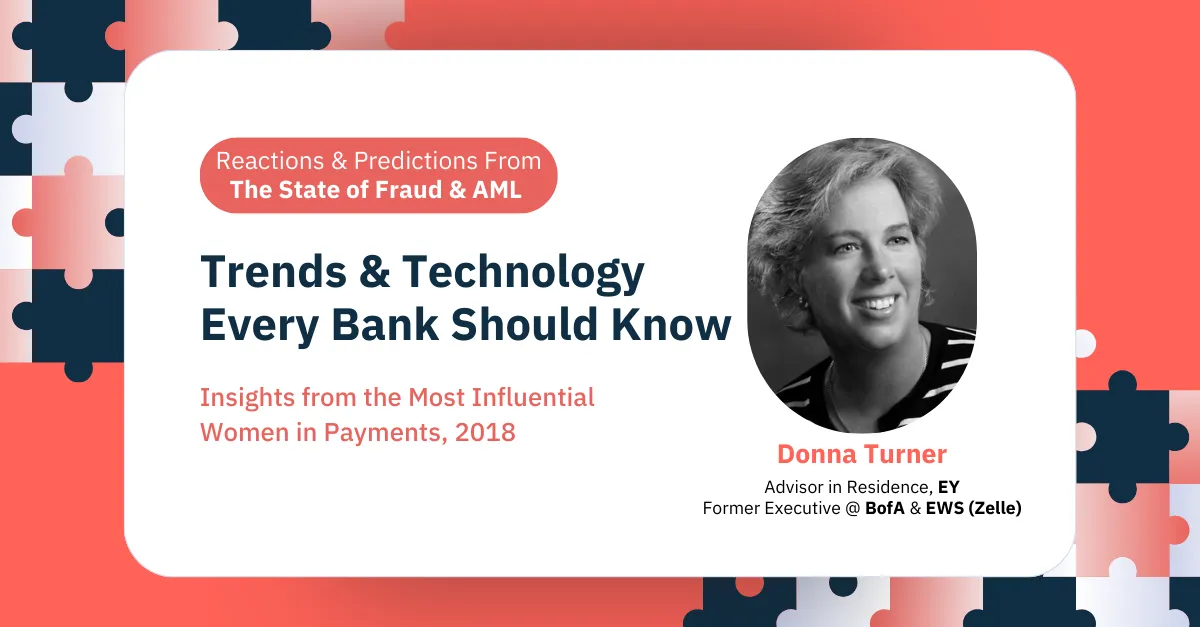 Reactions & Predictions From
The State of Fraud & AML

Trends & Technology Every Bank Should Know

Insights from the Most Influential Women in Payments, 2018

Donna Turner

Advisor in Residence, EY
Former Executive @ BofA & EWS (Zelle)